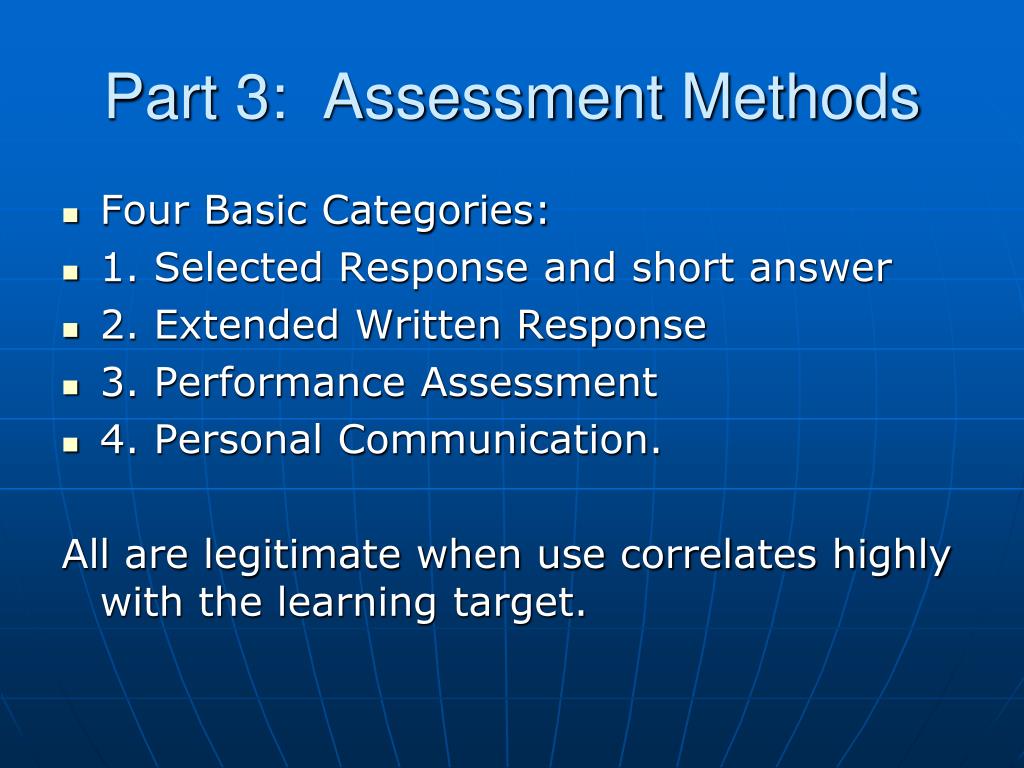 Part 3: Assessment Methods

- Four Basic Categories:
- 1. Selected Response and short answer
- 2. Extended Written Response
- 3. Performance Assessment
- 4. Personal Communication.

All are legitimate when use correlates highly with the learning target.